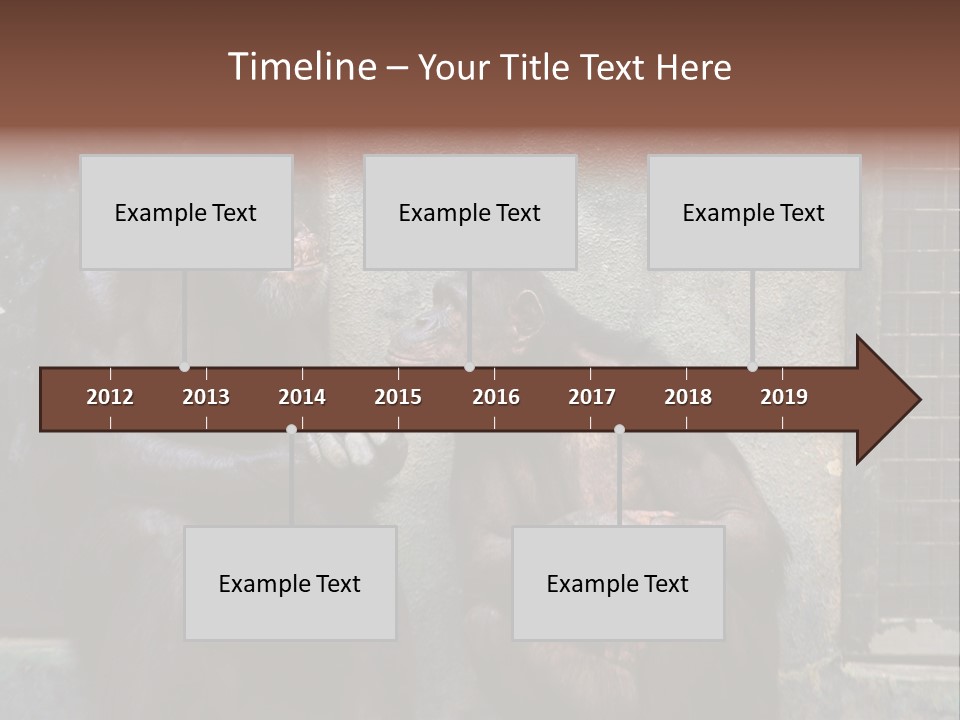 Timeline – Your Title Text Here

Example Text

Example Text

Example Text

2012 2013 2014 2015 2016 2017 2018 2019

Example Text

Example Text